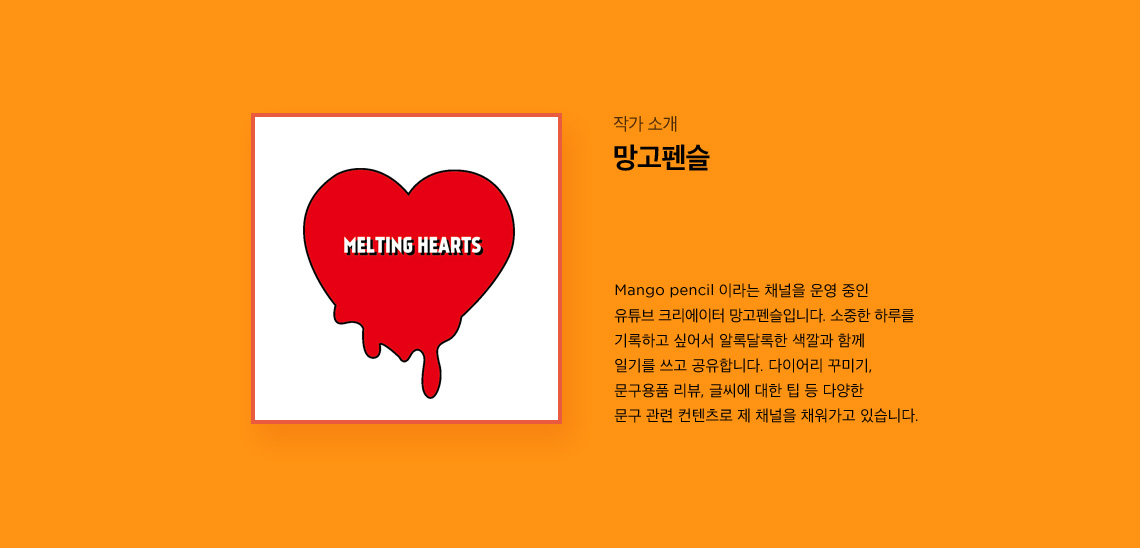 MELTING HEARTS

작가 소개

망고펜슬

Mango pencil 이라는 채널을 운영 중인 유튜브 크리에이터 망고펜슬입니다. 소중한 하루를 기록하고 싶어서 알록달록한 색깔과 함께 일기를 쓰고 공유합니다. 다이어리 꾸미기, 문구용품 리뷰, 글씨에 대한 팁 등 다양한 문구 관련 컨텐츠로 제 채널을 채워가고 있습니다.